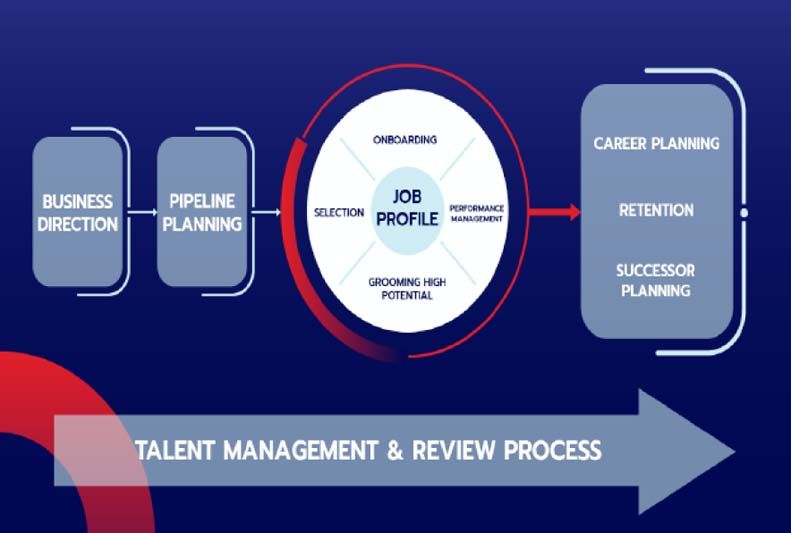 BUSINESS DIRECTION

PIPELINE PLANNING

ONBOARDING

SELECTION

JOB PROFILE

PERFORMANCE MANAGEMENT

GROOMING HIGH POTENTIAL

CAREER PLANNING

RETENTION

SUCCESSOR PLANNING

TALENT MANAGEMENT & REVIEW PROCESS